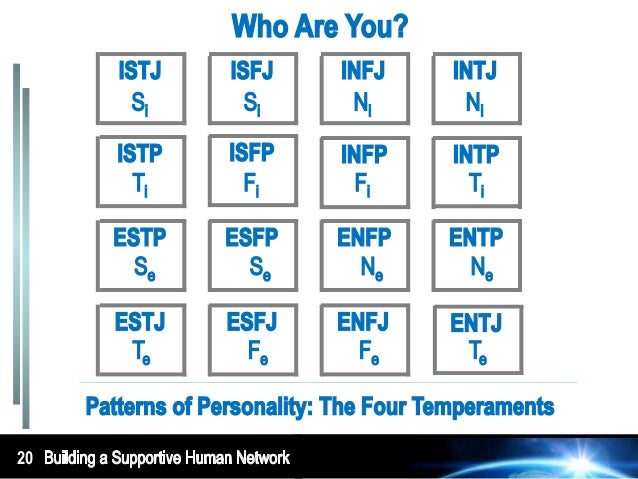 Who Are You?

| ISTJ $S_i$ | ISFJ $S_i$ | INFJ $N_i$ | INTJ $N_i$ |
|---|---|---|---|
| ISTP $T_i$ | ISFP $F_i$ | INFP $F_i$ | INTP $T_i$ |
| ESTP $S_e$ | ESFP $S_e$ | ENFP $N_e$ | ENTP $N_e$ |
| ESTJ $T_e$ | ESFJ $F_e$ | ENFJ $F_e$ | ENTJ $T_e$ |

Patterns of Personality: The Four Temperaments

20 Building a Supportive Human Network